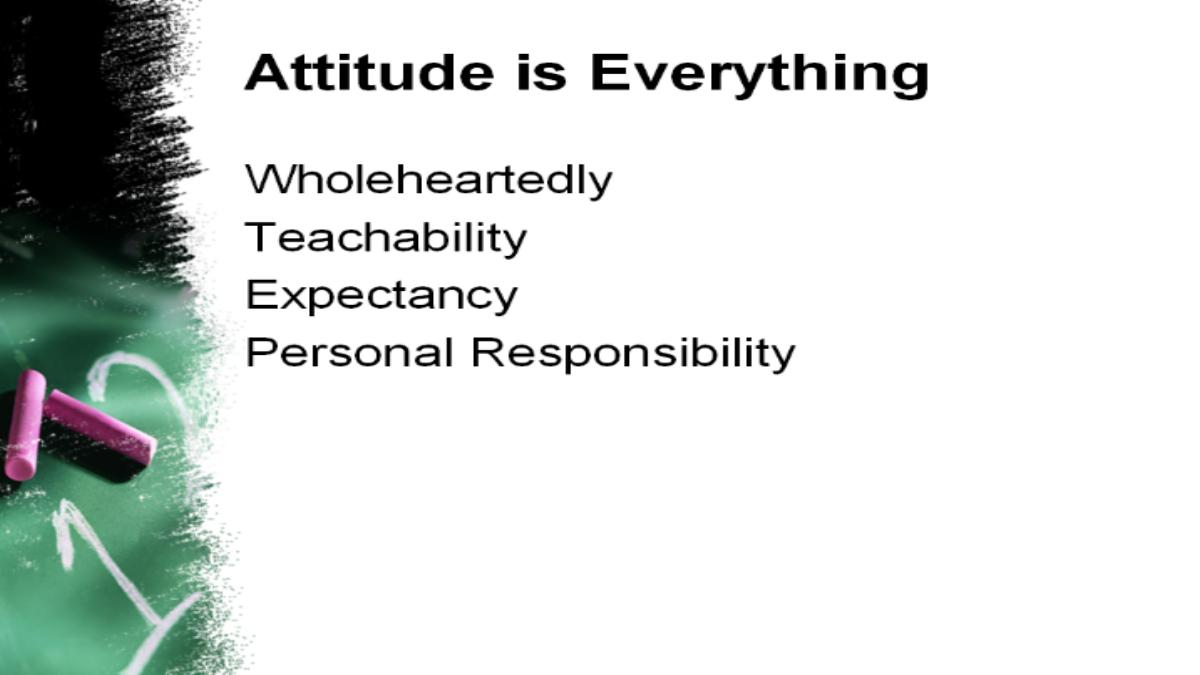 Attitude is Everything

Wholeheartedly
Teachability
Expectancy
Personal Responsibility